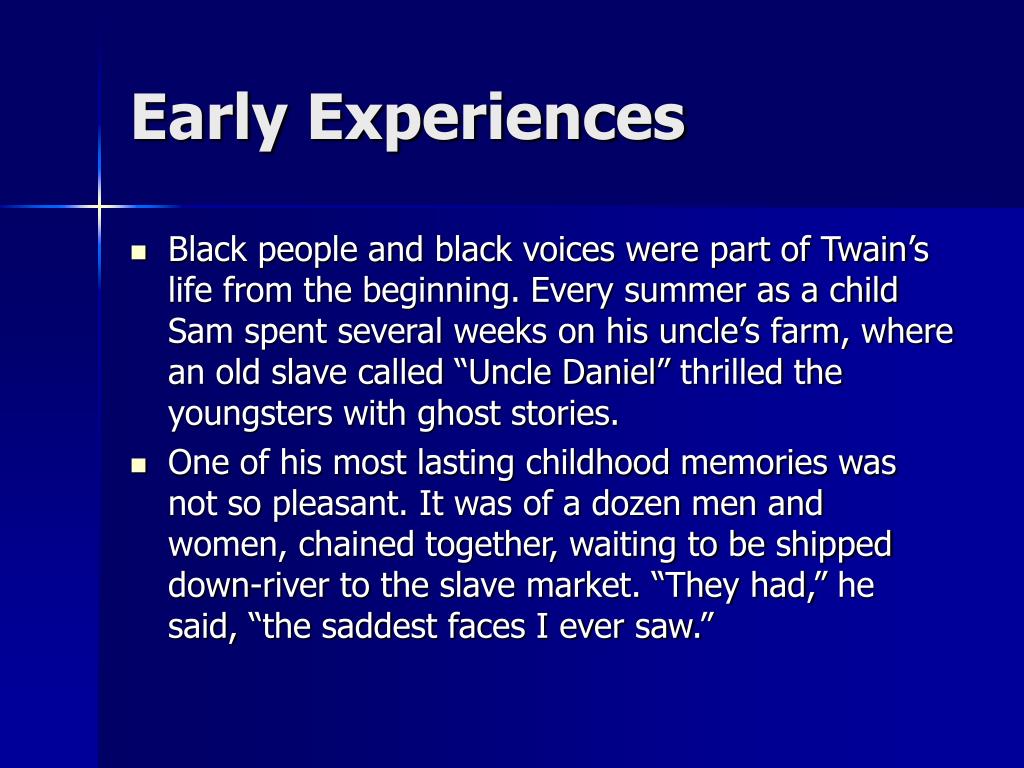 Early Experiences

- Black people and black voices were part of Twain’s life from the beginning. Every summer as a child Sam spent several weeks on his uncle’s farm, where an old slave called “Uncle Daniel” thrilled the youngsters with ghost stories.
- One of his most lasting childhood memories was not so pleasant. It was of a dozen men and women, chained together, waiting to be shipped down-river to the slave market. “They had,” he said, “the saddest faces I ever saw.”